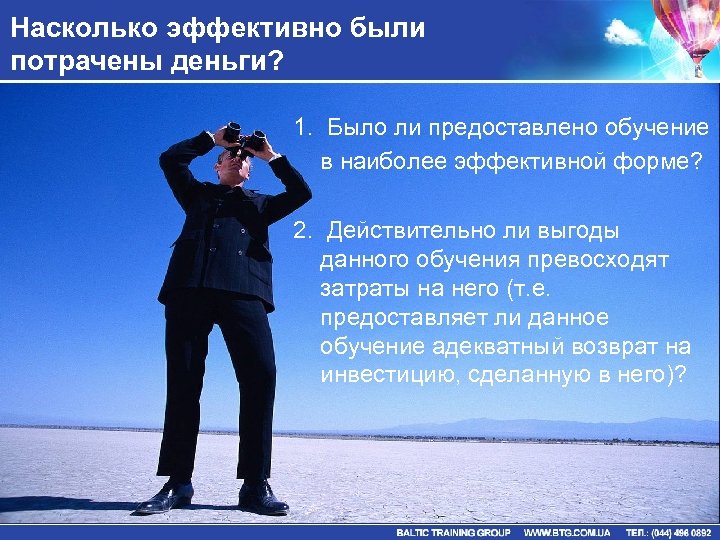 Насколько эффективно были потрачены деньги?

1. Было ли предоставлено обучение в наиболее эффективной форме?

2. Действительно ли выгоды данного обучения превосходят затраты на него (т.е. предоставляет ли данное обучение адекватный возврат на инвестицию, сделанную в него)?

BALTIC TRAINING GROUP WWW.BTG.COM.UA ТЕЛ.: (044) 496 0892